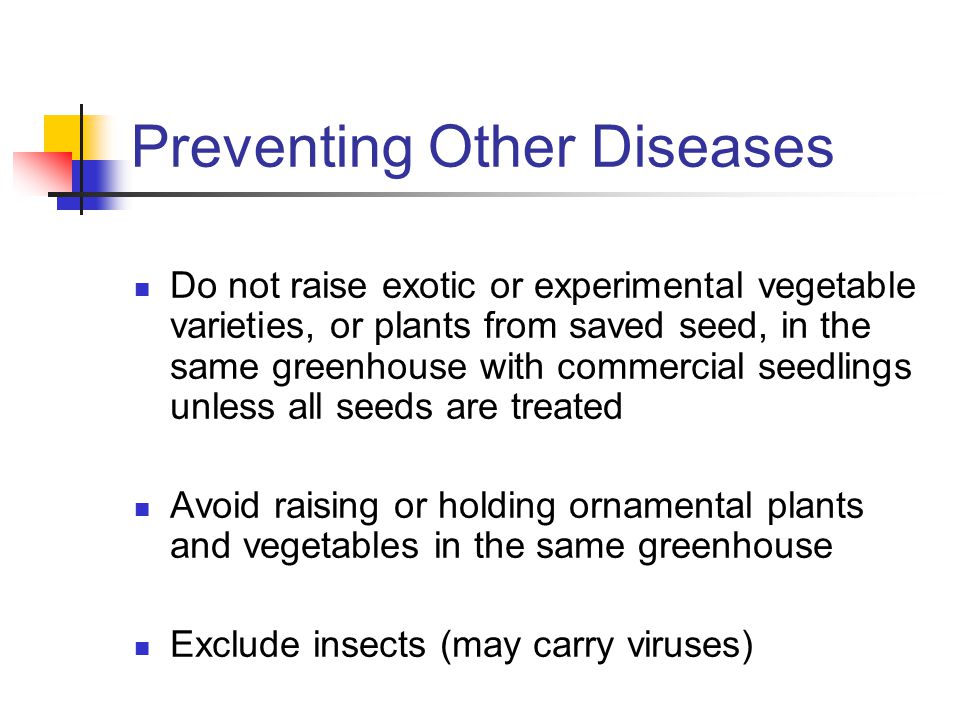 Preventing Other Diseases

- Do not raise exotic or experimental vegetable varieties, or plants from saved seed, in the same greenhouse with commercial seedlings unless all seeds are treated

- Avoid raising or holding ornamental plants and vegetables in the same greenhouse

- Exclude insects (may carry viruses)